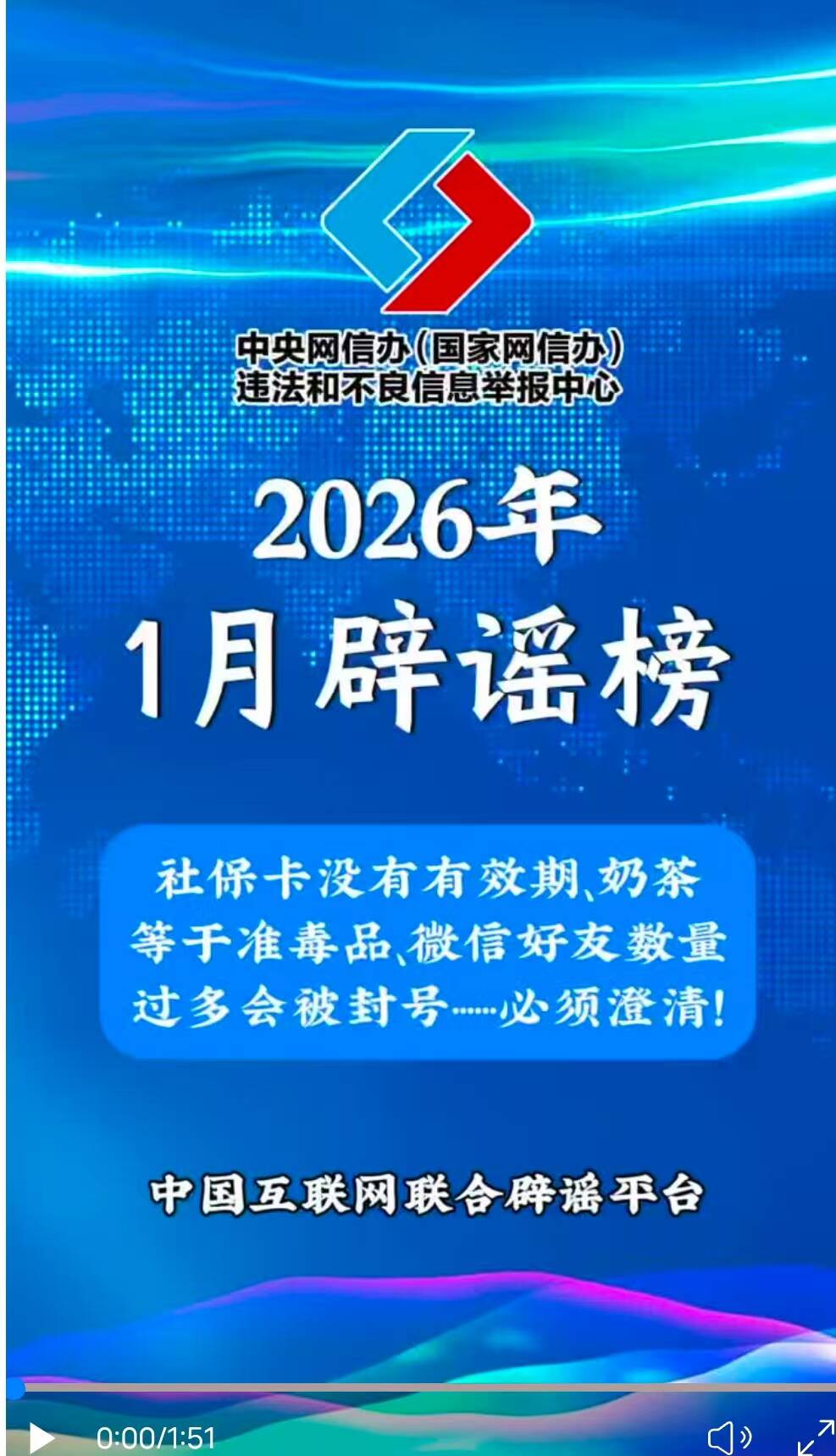 中央网信办（国家网信办）
违法和不良信息举报中心

2026年
1月辟谣榜

社保卡没有有效期、奶茶等于准毒品、微信好友数量过多会被封号……必须澄清！

中国互联网联合辟谣平台

0:00/1:51